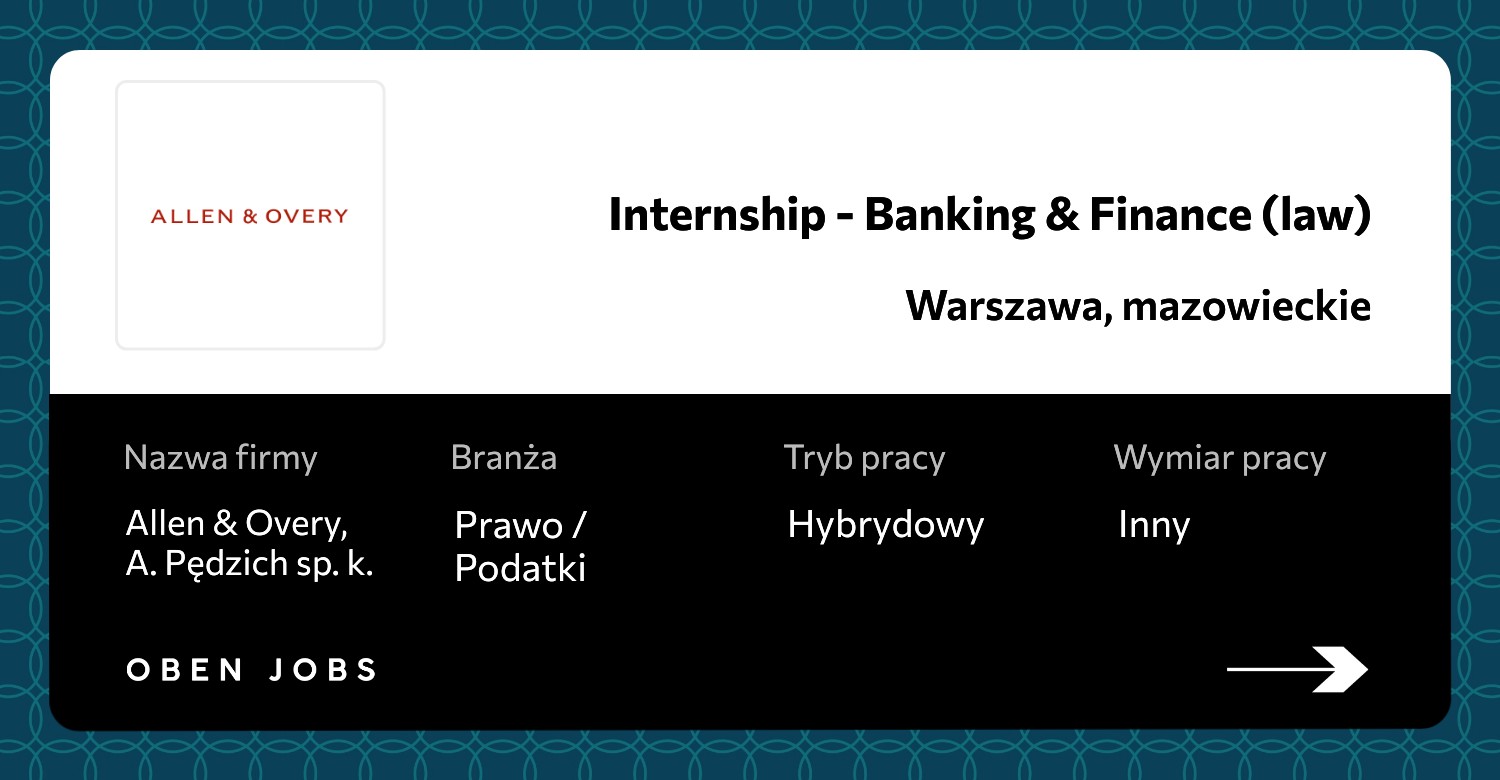 ALLEN & OVERY

Internship - Banking & Finance (law)

Warszawa, mazowieckie

Nazwa firmy
Allen & Overy, A. Pędzich sp. k.

Branża
Prawo / Podatki

Tryb pracy
Hybrydowy

Wymiar pracy
Inny

OBEN JOBS